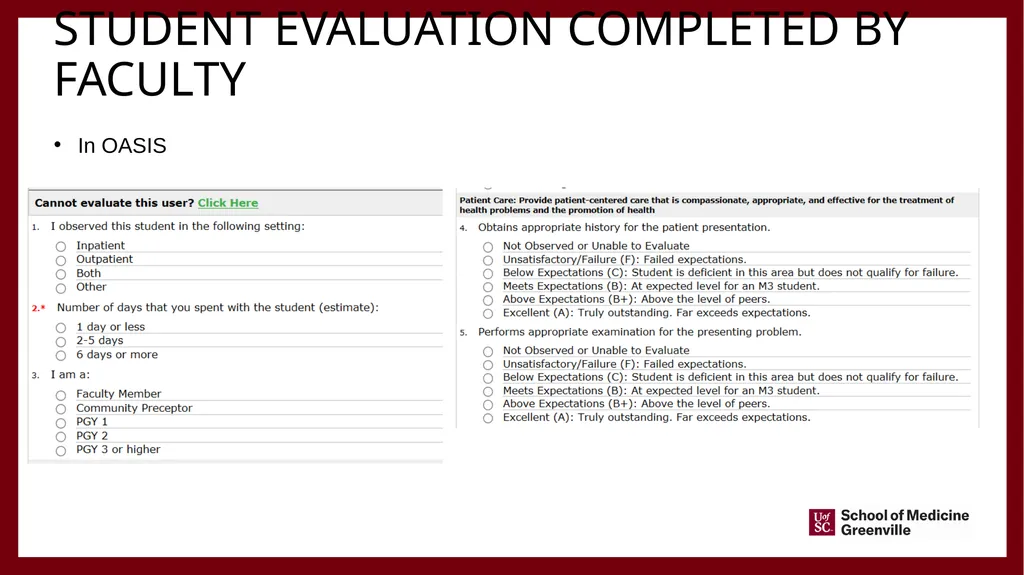 STUDENT EVALUATION COMPLETED BY FACULTY

• In OASIS

Cannot evaluate this user? Click Here

1. I observed this student in the following setting:
Inpatient
Outpatient
Both
Other

2.* Number of days that you spent with the student (estimate):
1 day or less
2-5 days
6 days or more

3. I am a:
Faculty Member
Community Preceptor
PGY 1
PGY 2
PGY 3 or higher

Patient Care: Provide patient-centered care that is compassionate, appropriate, and effective for the treatment of health problems and the promotion of health

4. Obtains appropriate history for the patient presentation.
Not Observed or Unable to Evaluate
Unsatisfactory/Failure (F): Failed expectations.
Below Expectations (C): Student is deficient in this area but does not qualify for failure.
Meets Expectations (B): At expected level for an M3 student.
Above Expectations (B+): Above the level of peers.
Excellent (A): Truly outstanding. Far exceeds expectations.

5. Performs appropriate examination for the presenting problem.
Not Observed or Unable to Evaluate
Unsatisfactory/Failure (F): Failed expectations.
Below Expectations (C): Student is deficient in this area but does not qualify for failure.
Meets Expectations (B): At expected level for an M3 student.
Above Expectations (B+): Above the level of peers.
Excellent (A): Truly outstanding. Far exceeds expectations.

UofSC School of Medicine Greenville